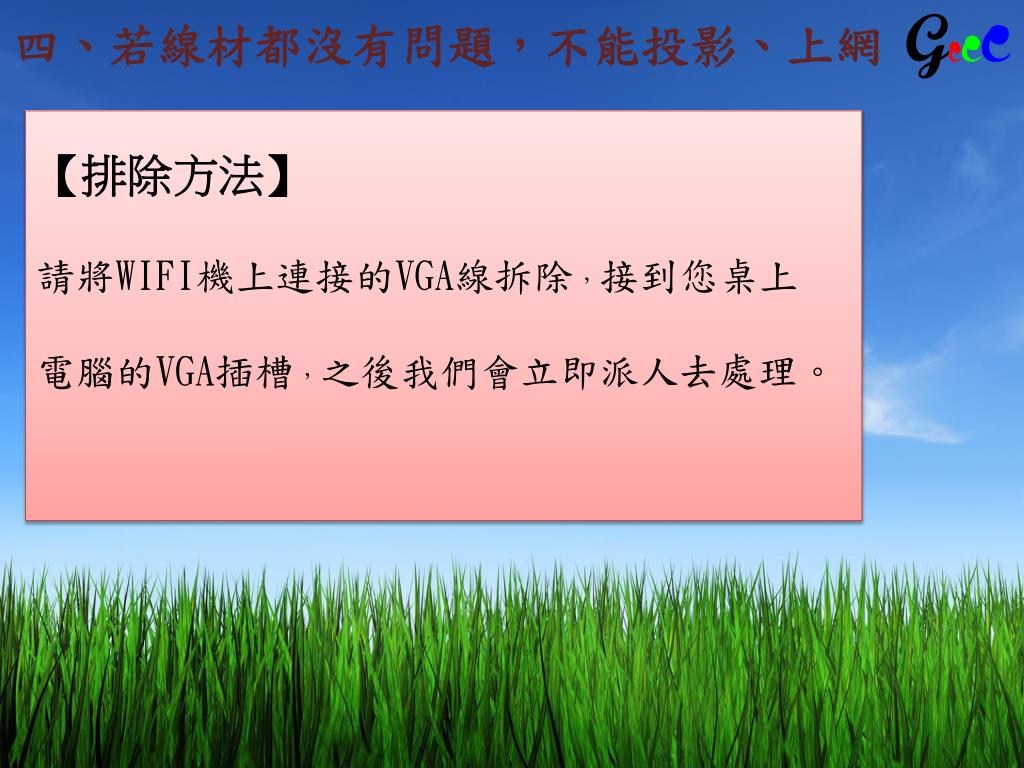 四、若線材都沒有問題，不能投影、上網 GeeC

【排除方法】

請將WIFI機上連接的VGA線拆除，接到您桌上

電腦的VGA插槽，之後我們會立即派人去處理。